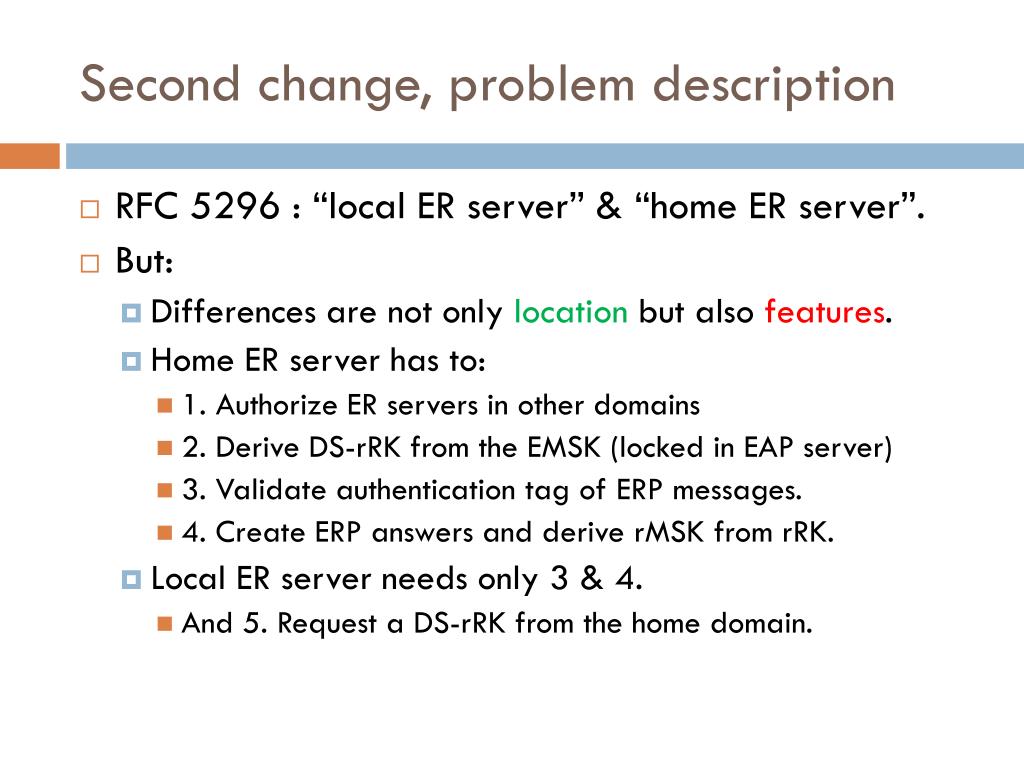 Second change, problem description

RFC 5296 : “local ER server” & “home ER server”.

But:

Differences are not only location but also features.

Home ER server has to:

1. Authorize ER servers in other domains

2. Derive DS-rRK from the EMSK (locked in EAP server)

3. Validate authentication tag of ERP messages.

4. Create ERP answers and derive rMSK from rRK.

Local ER server needs only 3 & 4.

And 5. Request a DS-rRK from the home domain.